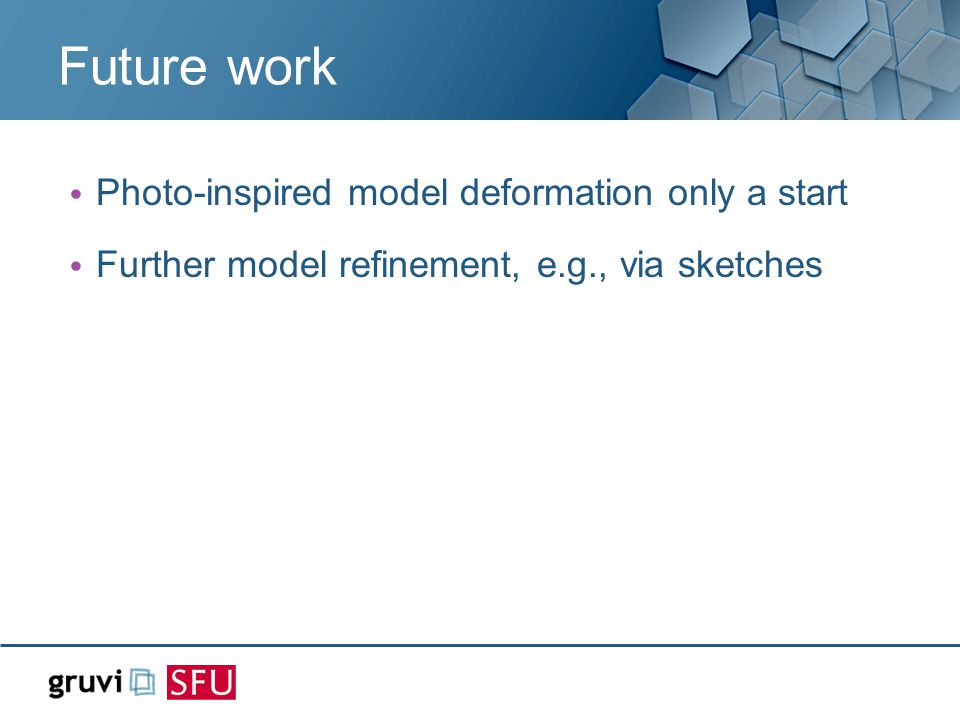 Future work

• Photo-inspired model deformation only a start

• Further model refinement, e.g., via sketches

gruvi SFU